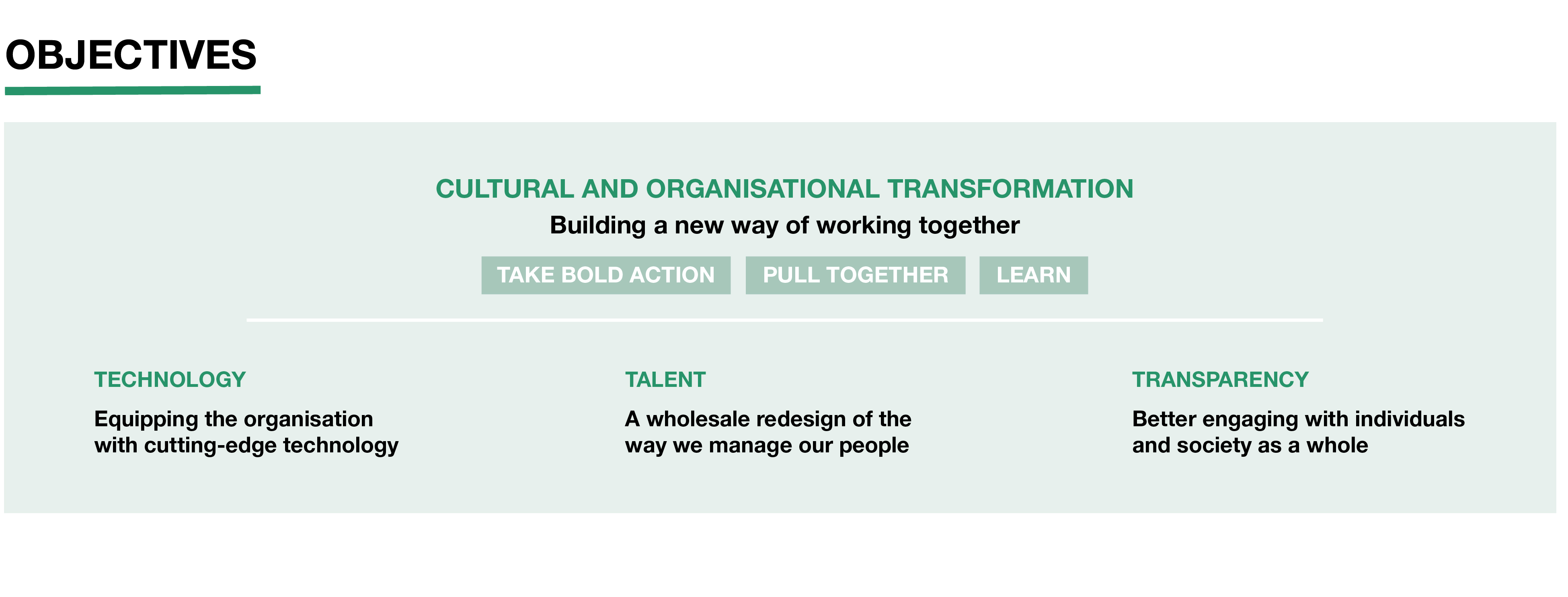 OBJECTIVES

CULTURAL AND ORGANISATIONAL TRANSFORMATION

Building a new way of working together

TAKE BOLD ACTION PULL TOGETHER LEARN

TECHNOLOGY

Equipping the organisation with cutting-edge technology

TALENT

A wholesale redesign of the way we manage our people

TRANSPARENCY

Better engaging with individuals and society as a whole